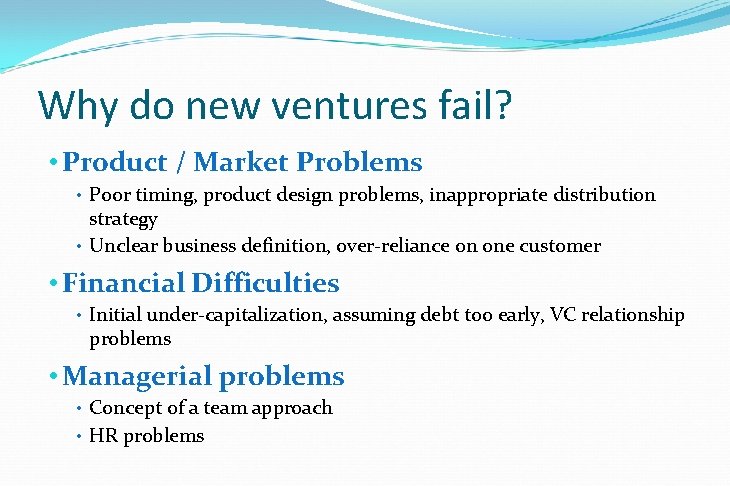 Why do new ventures fail?

• Product / Market Problems
  • Poor timing, product design problems, inappropriate distribution strategy
  • Unclear business definition, over-reliance on one customer
• Financial Difficulties
  • Initial under-capitalization, assuming debt too early, VC relationship problems
• Managerial problems
  • Concept of a team approach
  • HR problems